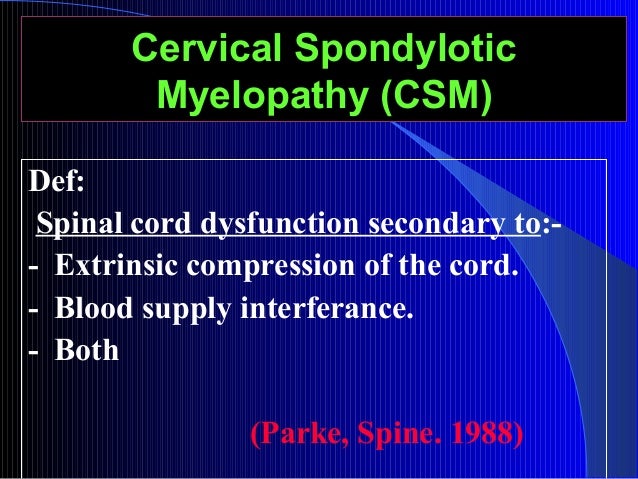 Cervical Spondylotic Myelopathy (CSM)

Def:

Spinal cord dysfunction secondary to:-

- Extrinsic compression of the cord.
- Blood supply interferance.
- Both

(Parke, Spine. 1988)